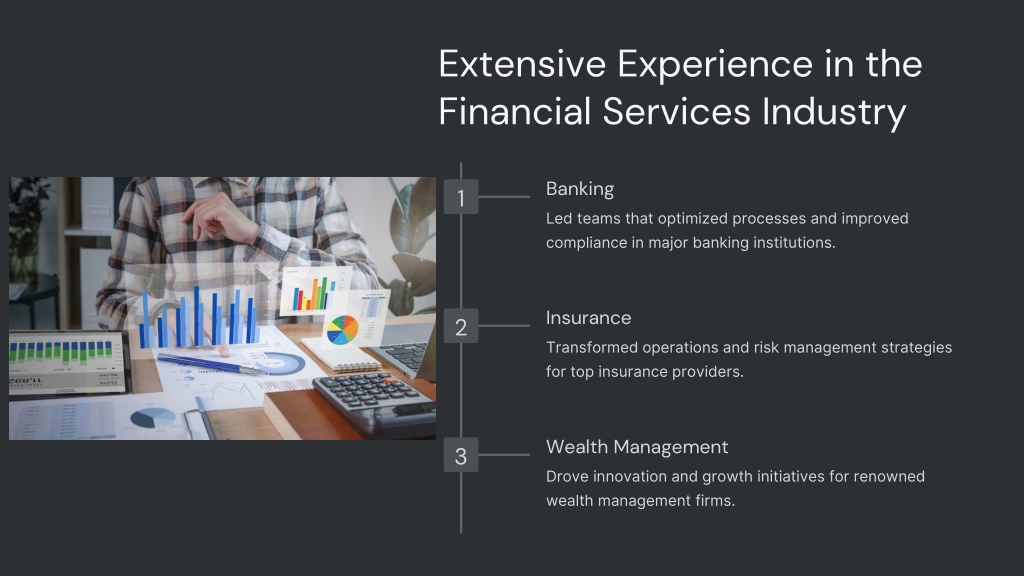 Extensive Experience in the Financial Services Industry

1

Banking

Led teams that optimized processes and improved compliance in major banking institutions.

2

Insurance

Transformed operations and risk management strategies for top insurance providers.

3

Wealth Management

Drove innovation and growth initiatives for renowned wealth management firms.